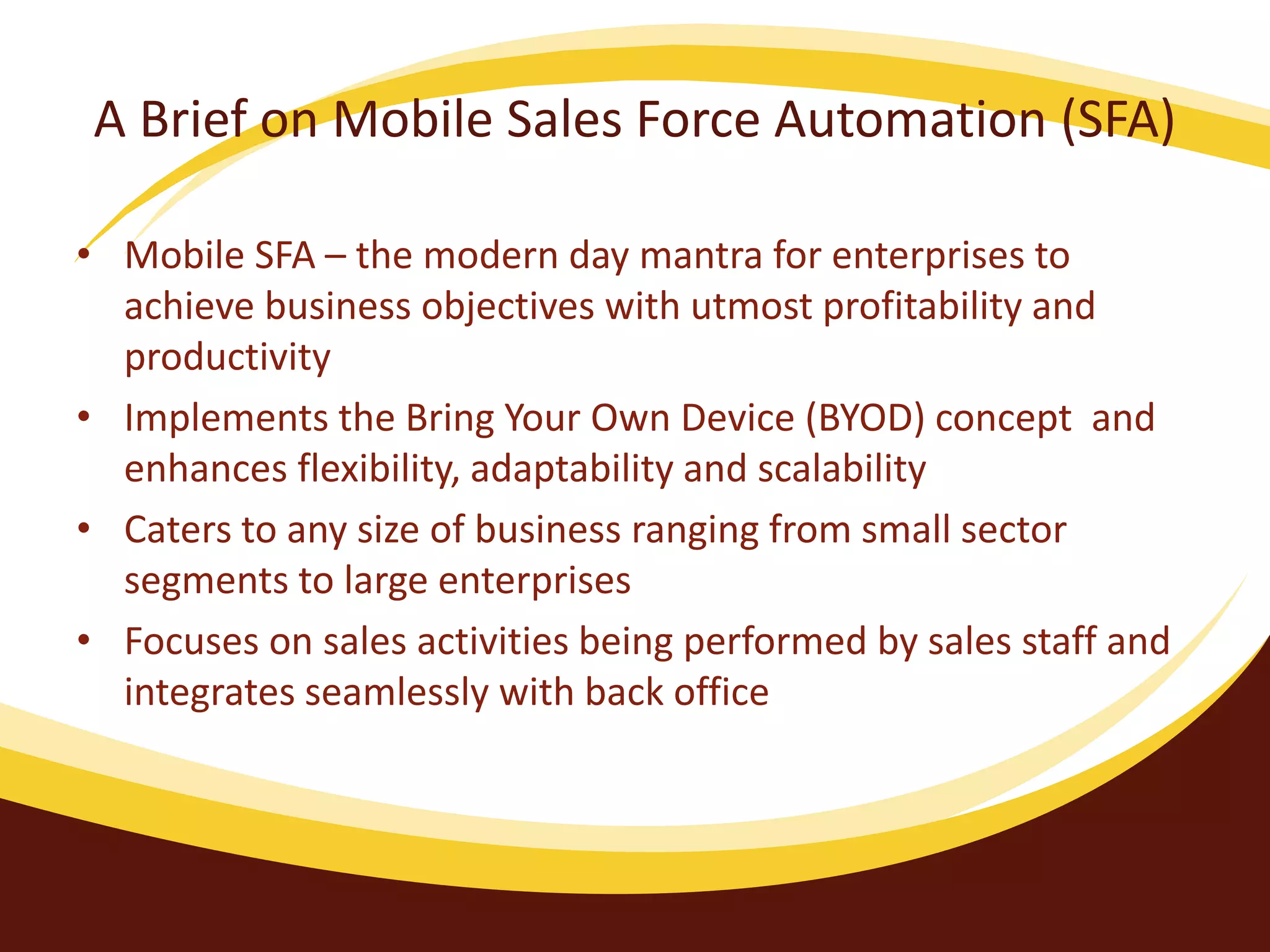 A Brief on Mobile Sales Force Automation (SFA)

• Mobile SFA – the modern day mantra for enterprises to achieve business objectives with utmost profitability and productivity
• Implements the Bring Your Own Device (BYOD) concept and enhances flexibility, adaptability and scalability
• Caters to any size of business ranging from small sector segments to large enterprises
• Focuses on sales activities being performed by sales staff and integrates seamlessly with back office